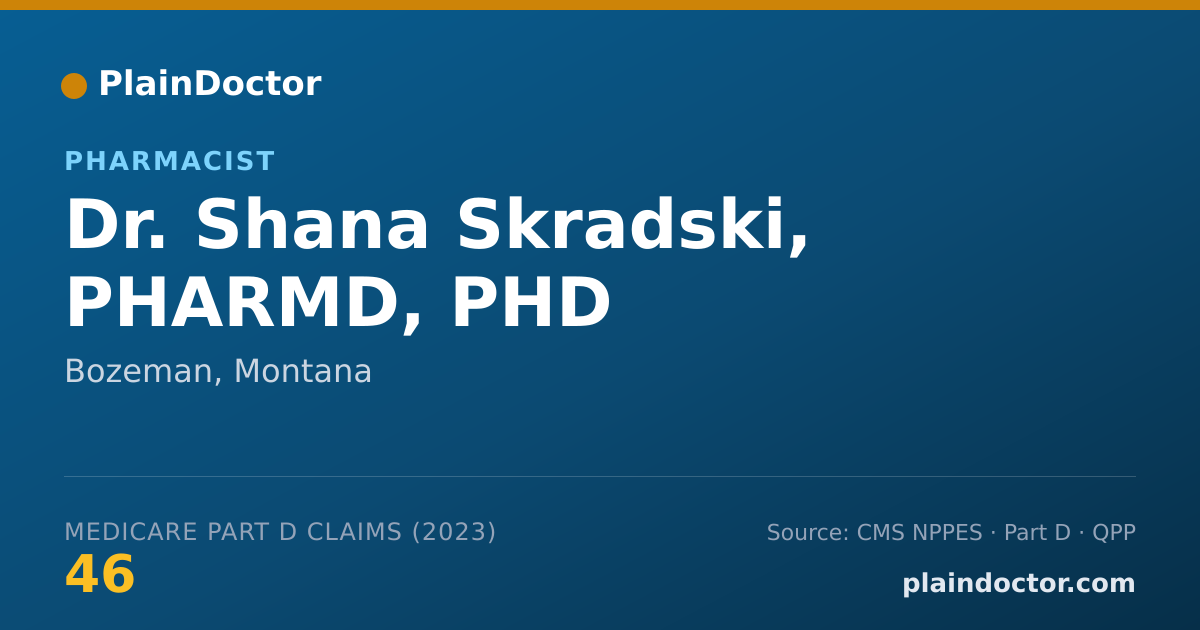 PlainDoctor

PHARMACIST

Dr. Shana Skradski, PHARMD, PHD

Bozeman, Montana

MEDICARE PART D CLAIMS (2023)
46

Source: CMS NPPES · Part D · QPP

plaindoctor.com